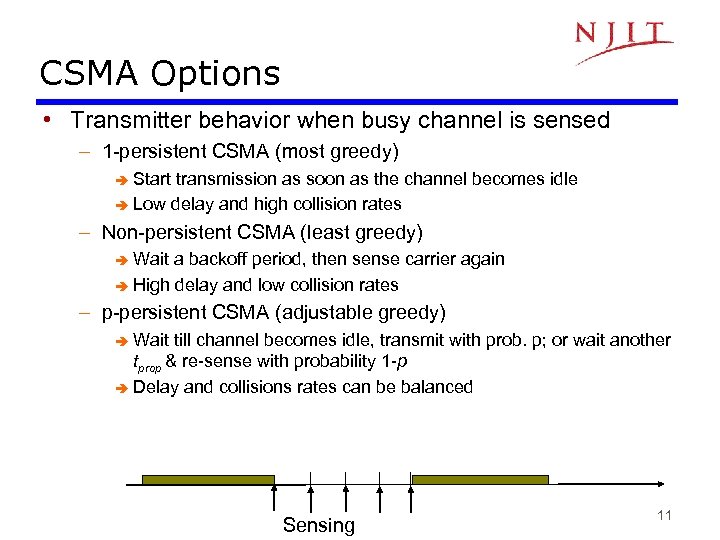 NJIT

CSMA Options

• Transmitter behavior when busy channel is sensed

– 1-persistent CSMA (most greedy)

➔ Start transmission as soon as the channel becomes idle

➔ Low delay and high collision rates

– Non-persistent CSMA (least greedy)

➔ Wait a backoff period, then sense carrier again

➔ High delay and low collision rates

– p-persistent CSMA (adjustable greedy)

➔ Wait till channel becomes idle, transmit with prob. p; or wait another $t_{prop}$ & re-sense with probability 1-$p$

➔ Delay and collisions rates can be balanced

Sensing

11